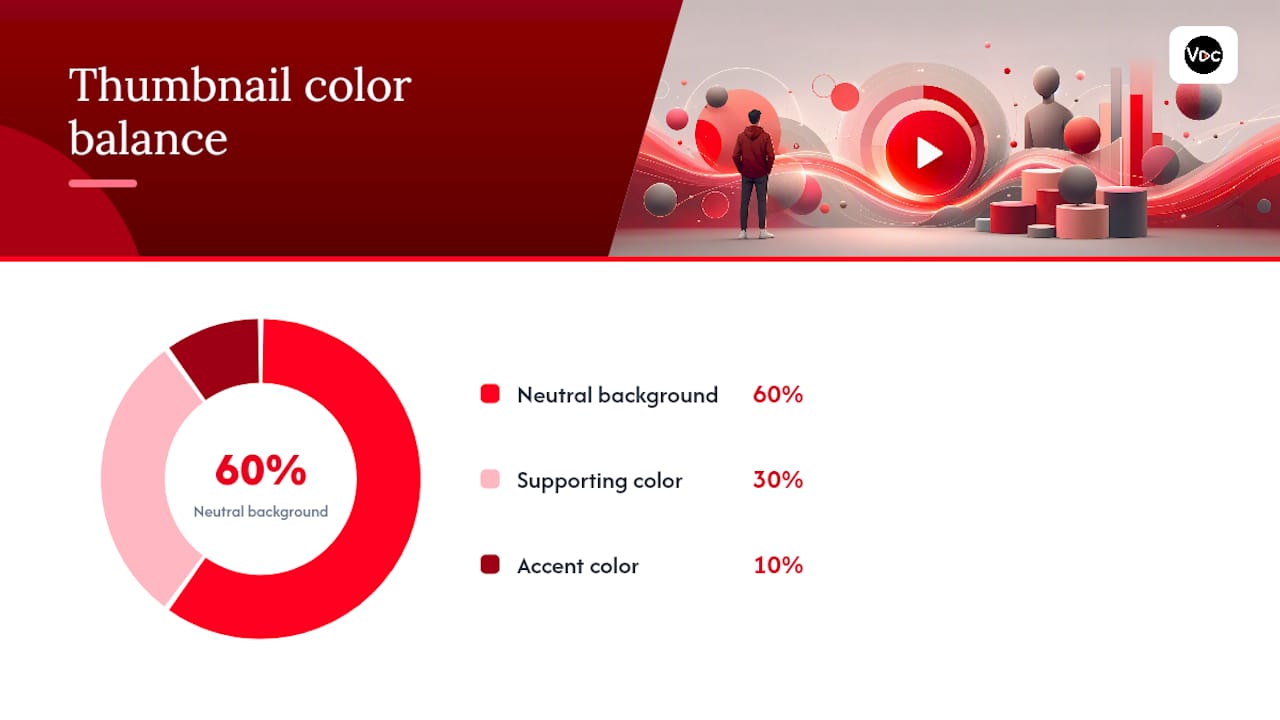 Thumbnail color balance

VDC

60%
Neutral background

Neutral background 60%

Supporting color 30%

Accent color 10%